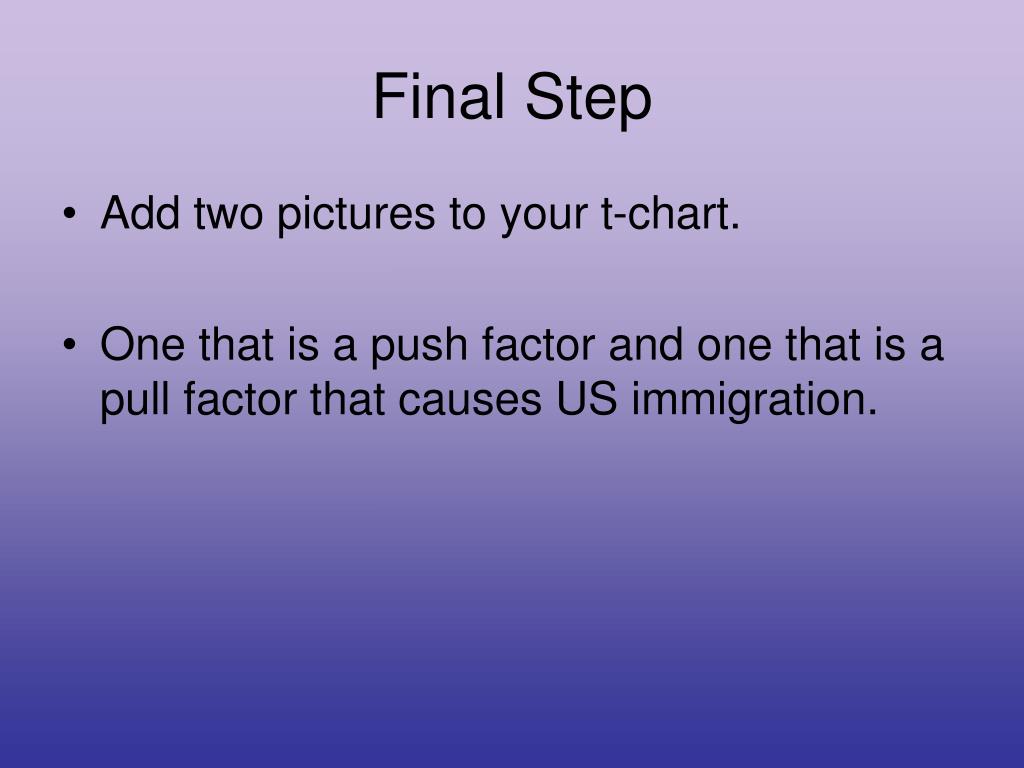 Final Step

• Add two pictures to your t-chart.

• One that is a push factor and one that is a pull factor that causes US immigration.